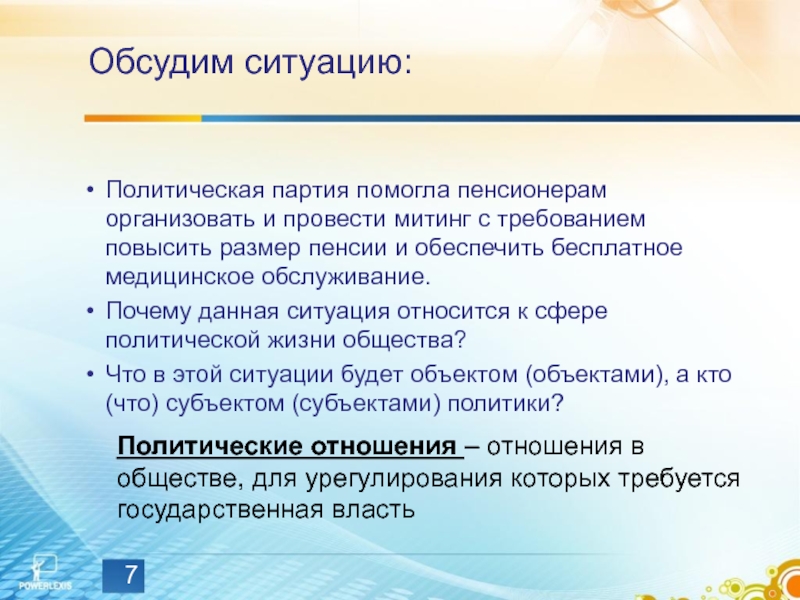 Обсудим ситуацию:

• Политическая партия помогла пенсионерам организовать и провести митинг с требованием повысить размер пенсии и обеспечить бесплатное медицинское обслуживание.
• Почему данная ситуация относится к сфере политической жизни общества?
• Что в этой ситуации будет объектом (объектами), а кто (что) субъектом (субъектами) политики?

Политические отношения – отношения в обществе, для урегулирования которых требуется государственная власть

POWERLEXIS

7